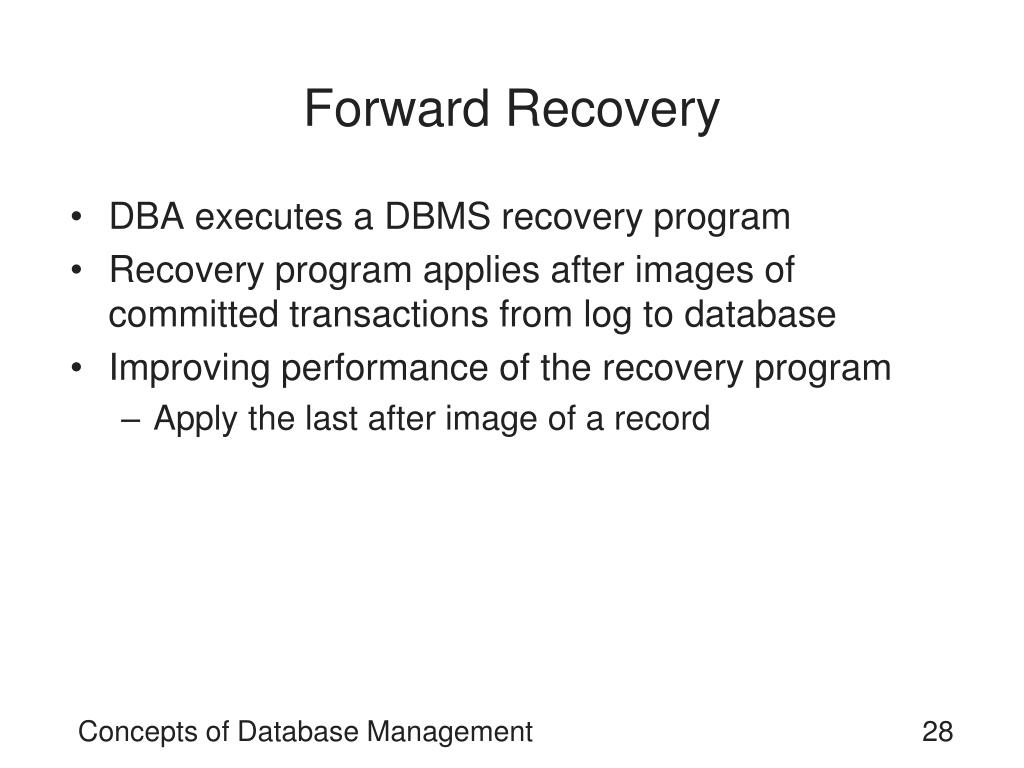 Forward Recovery

• DBA executes a DBMS recovery program
• Recovery program applies after images of committed transactions from log to database
• Improving performance of the recovery program
– Apply the last after image of a record

Concepts of Database Management

28